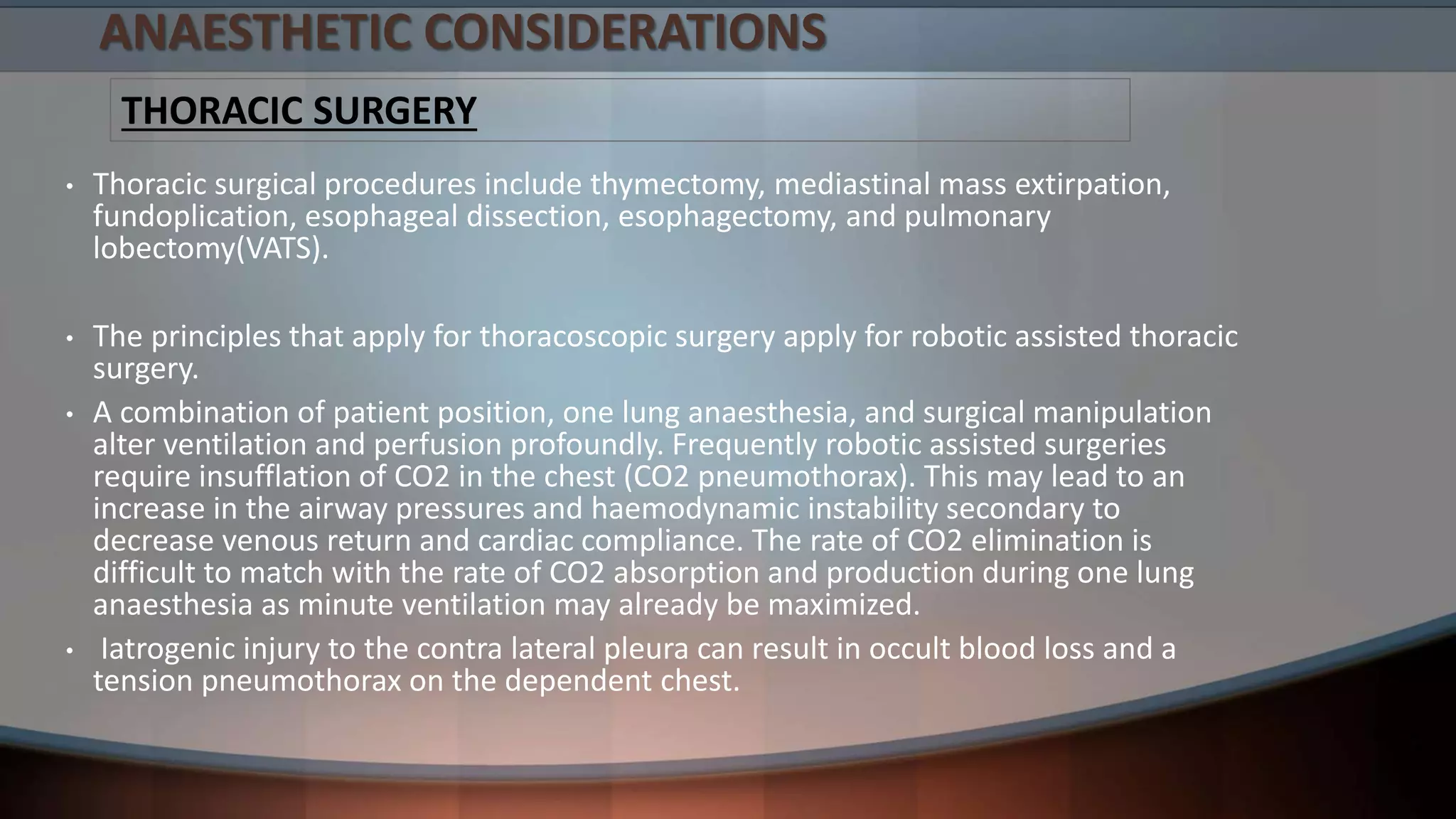 ANAESTHETIC CONSIDERATIONS

THORACIC SURGERY

• Thoracic surgical procedures include thymectomy, mediastinal mass extirpation, fundoplication, esophageal dissection, esophagectomy, and pulmonary lobectomy(VATS).

• The principles that apply for thoracoscopic surgery apply for robotic assisted thoracic surgery.

• A combination of patient position, one lung anaesthesia, and surgical manipulation alter ventilation and perfusion profoundly. Frequently robotic assisted surgeries require insufflation of CO2 in the chest (CO2 pneumothorax). This may lead to an increase in the airway pressures and haemodynamic instability secondary to decrease venous return and cardiac compliance. The rate of CO2 elimination is difficult to match with the rate of CO2 absorption and production during one lung anaesthesia as minute ventilation may already be maximized.

• Iatrogenic injury to the contra lateral pleura can result in occult blood loss and a tension pneumothorax on the dependent chest.